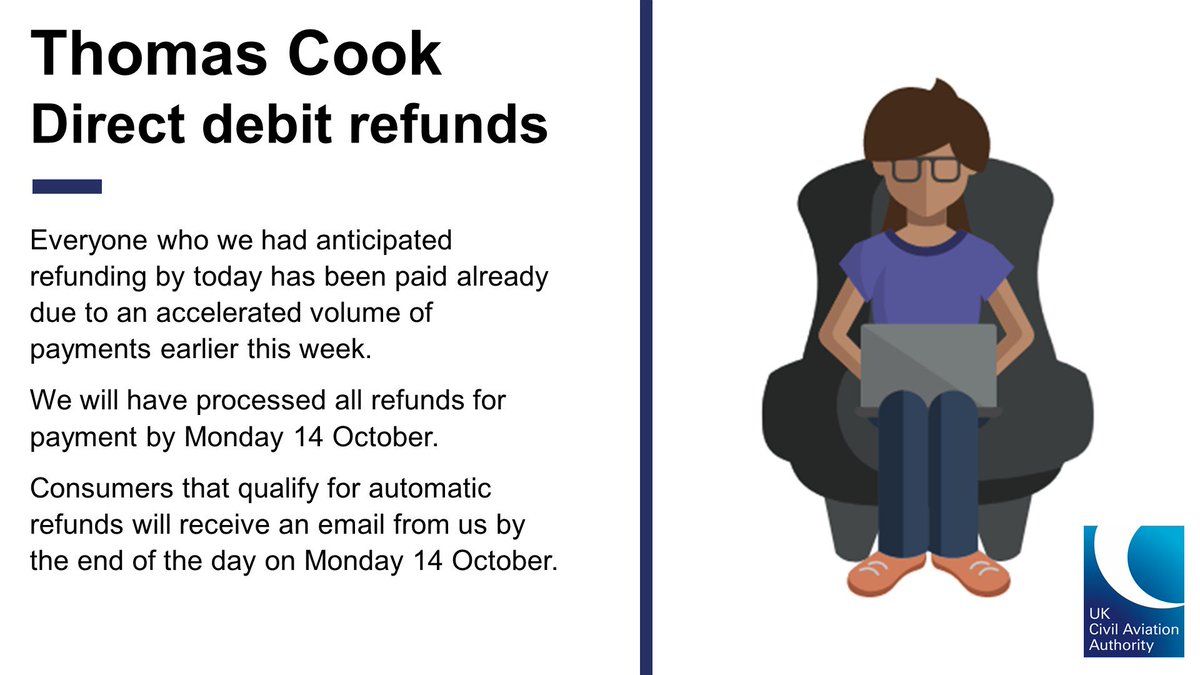 Thomas Cook
Direct debit refunds

Everyone who we had anticipated refunding by today has been paid already due to an accelerated volume of payments earlier this week.

We will have processed all refunds for payment by Monday 14 October.

Consumers that qualify for automatic refunds will receive an email from us by the end of the day on Monday 14 October.

UK
Civil Aviation
Authority